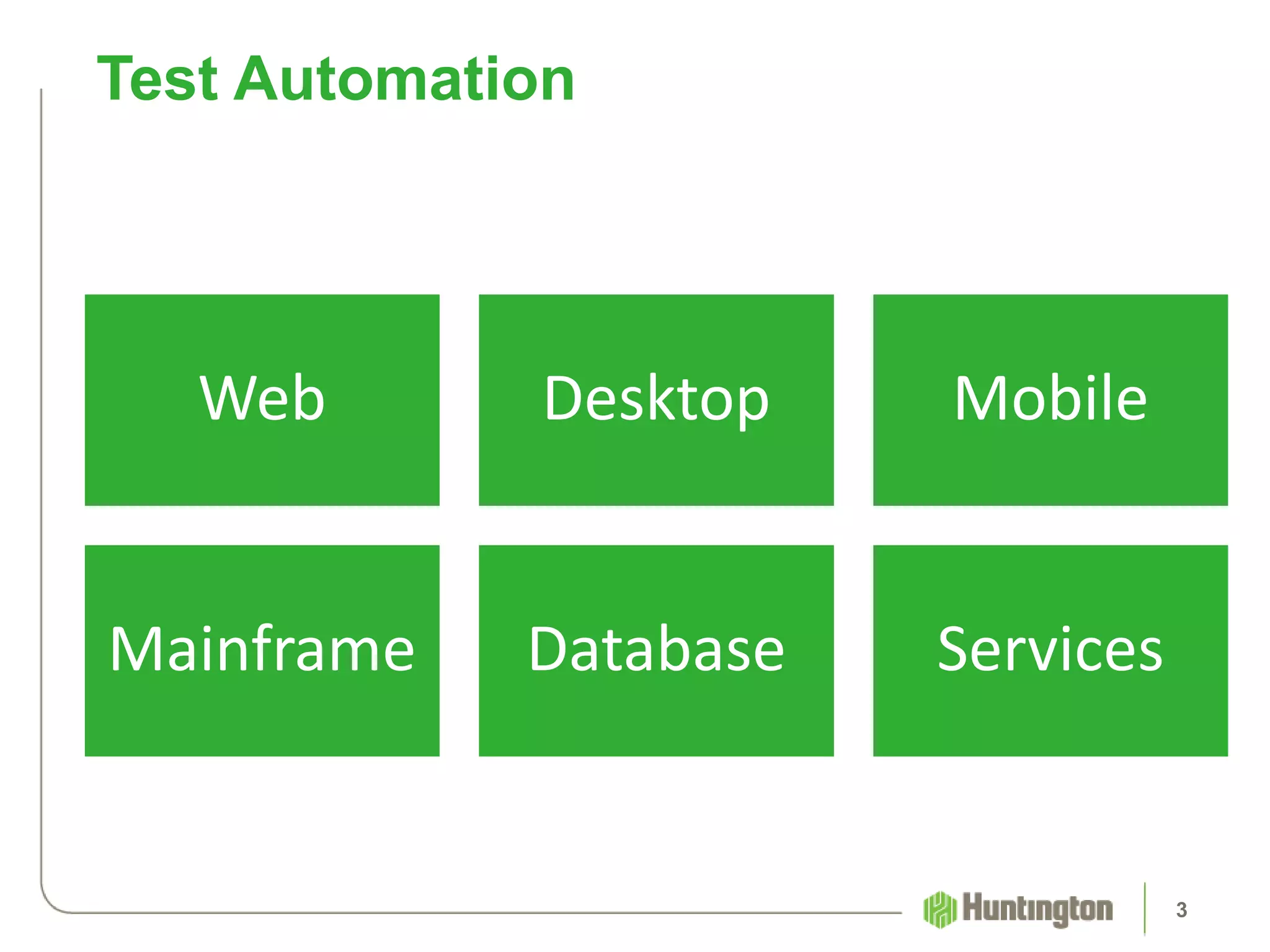 Test Automation

Web

Desktop

Mobile

Mainframe

Database

Services

Huntington

3